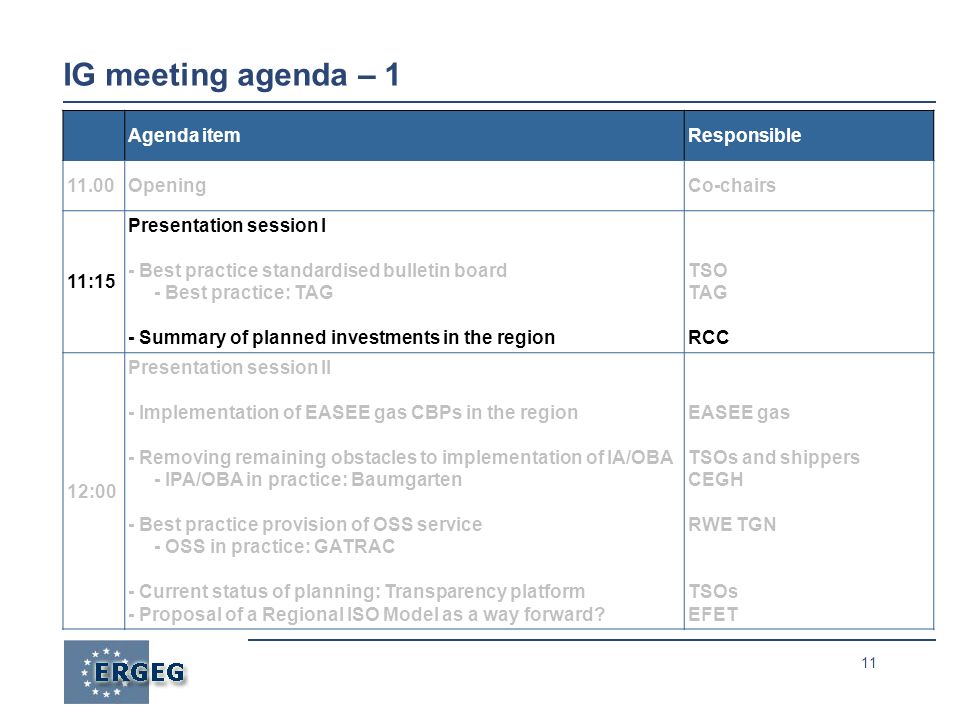 IG meeting agenda – 1

| | Agenda item | Responsible |
|---|---|---|
| 11.00 | Opening | Co-chairs |
| 11:15 | Presentation session I<br><br>- Best practice standardised bulletin board<br>- Best practice: TAG<br><br>- Summary of planned investments in the region | <br><br>TSO<br>TAG<br><br>RCC |
| 12:00 | Presentation session II<br><br>- Implementation of EASEE gas CBPs in the region<br><br>- Removing remaining obstacles to implementation of IA/OBA<br>- IPA/OBA in practice: Baumgarten<br><br>- Best practice provision of OSS service<br>- OSS in practice: GATRAC<br><br>- Current status of planning: Transparency platform<br>- Proposal of a Regional ISO Model as a way forward? | <br><br>EASEE gas<br><br>TSOs and shippers<br>CEGH<br><br>RWE TGN<br><br><br>TSOs<br>EFET |

ERGEG

11